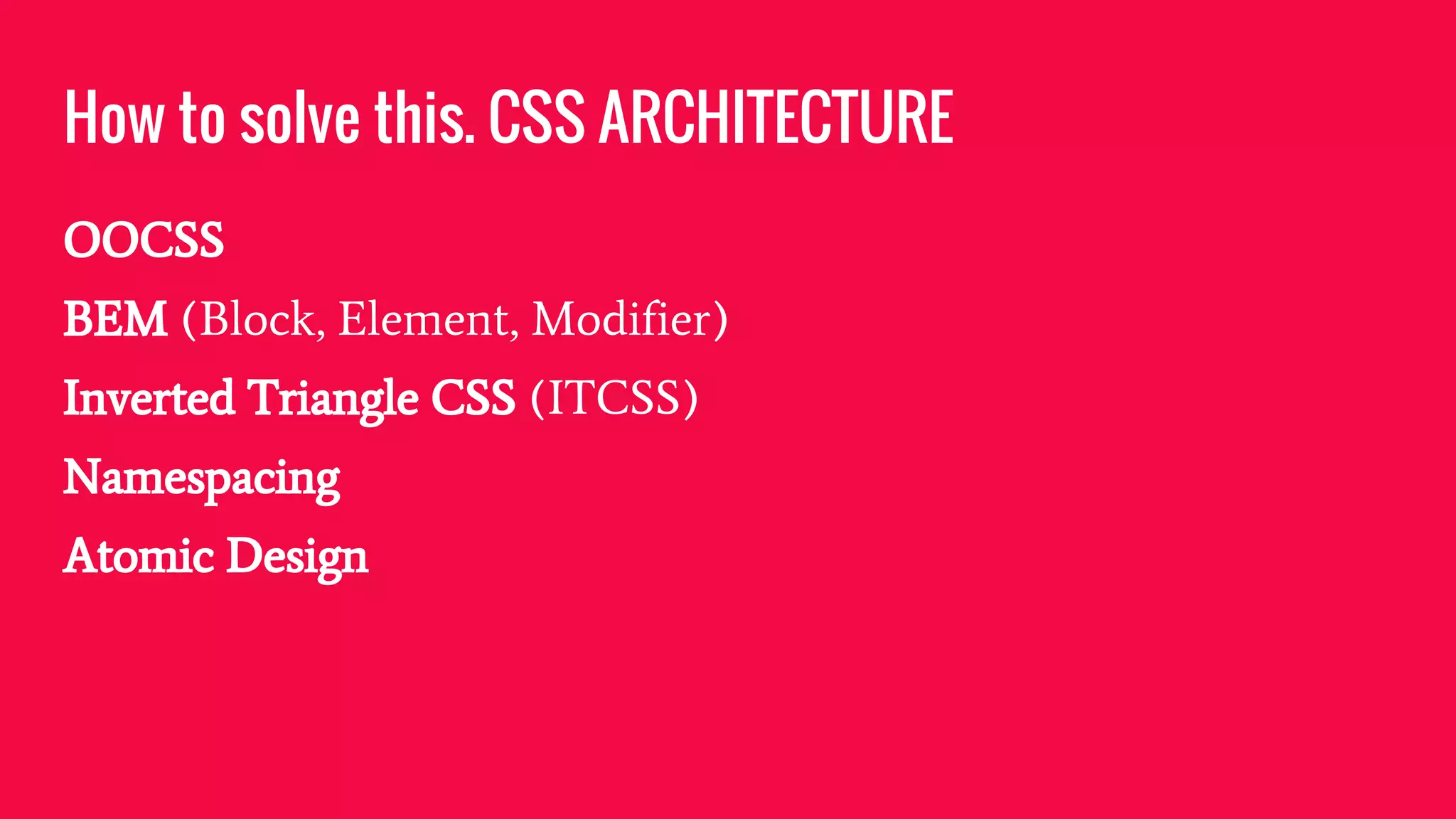 How to solve this. CSS ARCHITECTURE

OOCSS

BEM (Block, Element, Modifier)

Inverted Triangle CSS (ITCSS)

Namespacing

Atomic Design